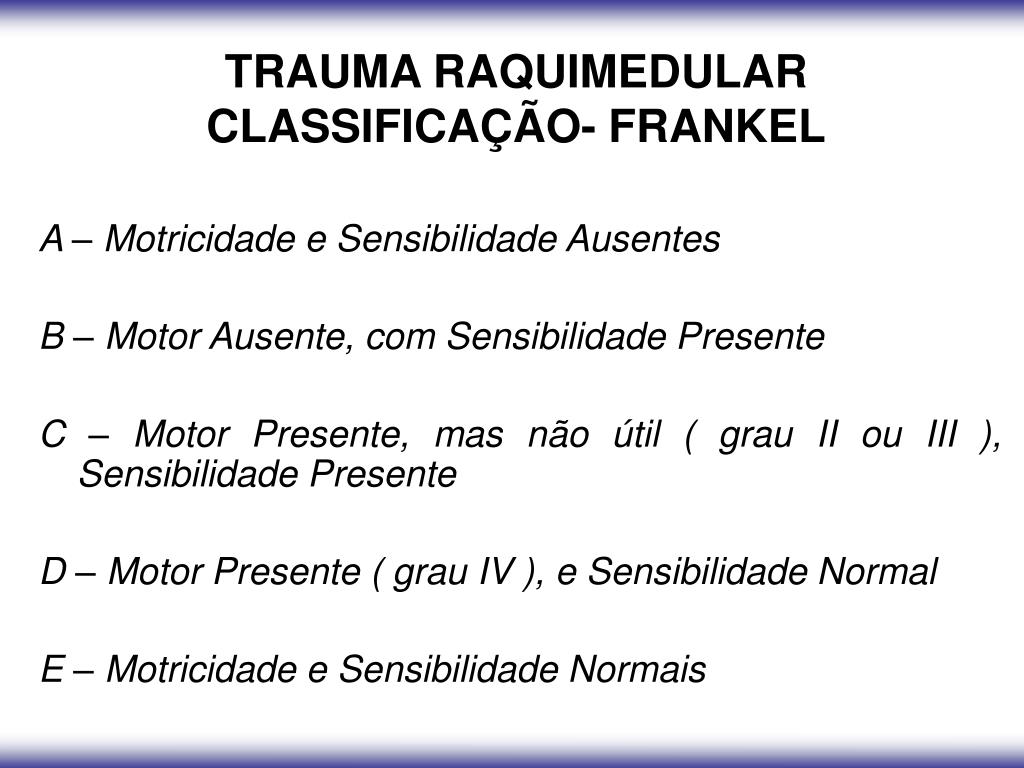 TRAUMA RAQUIMEDULAR
CLASSIFICAÇÃO- FRANKEL

A – Motricidade e Sensibilidade Ausentes

B – Motor Ausente, com Sensibilidade Presente

C – Motor Presente, mas não útil ( grau II ou III ), Sensibilidade Presente

D – Motor Presente ( grau IV ), e Sensibilidade Normal

E – Motricidade e Sensibilidade Normais